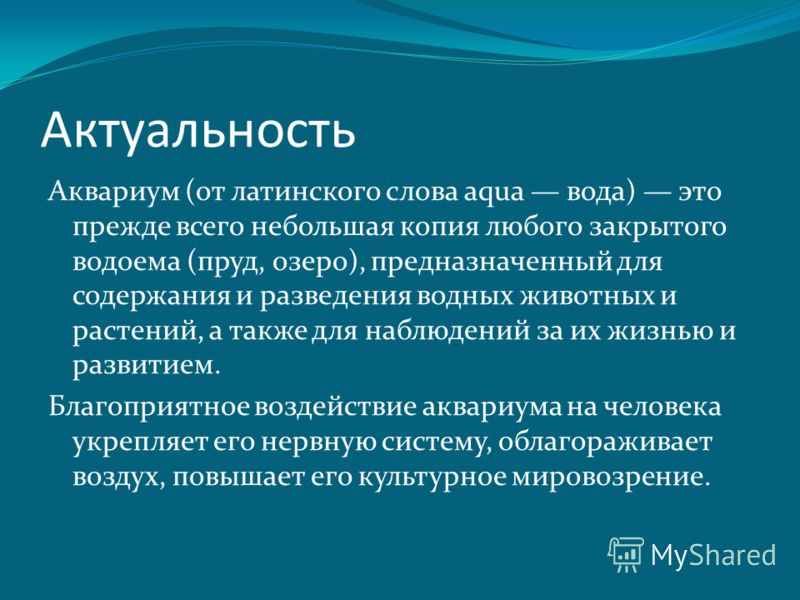 Актуальность

Аквариум (от латинского слова aqua — вода) — это прежде всего небольшая копия любого закрытого водоема (пруд, озеро), предназначенный для содержания и разведения водных животных и растений, а также для наблюдений за их жизнью и развитием.

Благоприятное воздействие аквариума на человека укрепляет его нервную систему, облагораживает воздух, повышает его культурное мировозрение.

MyShared